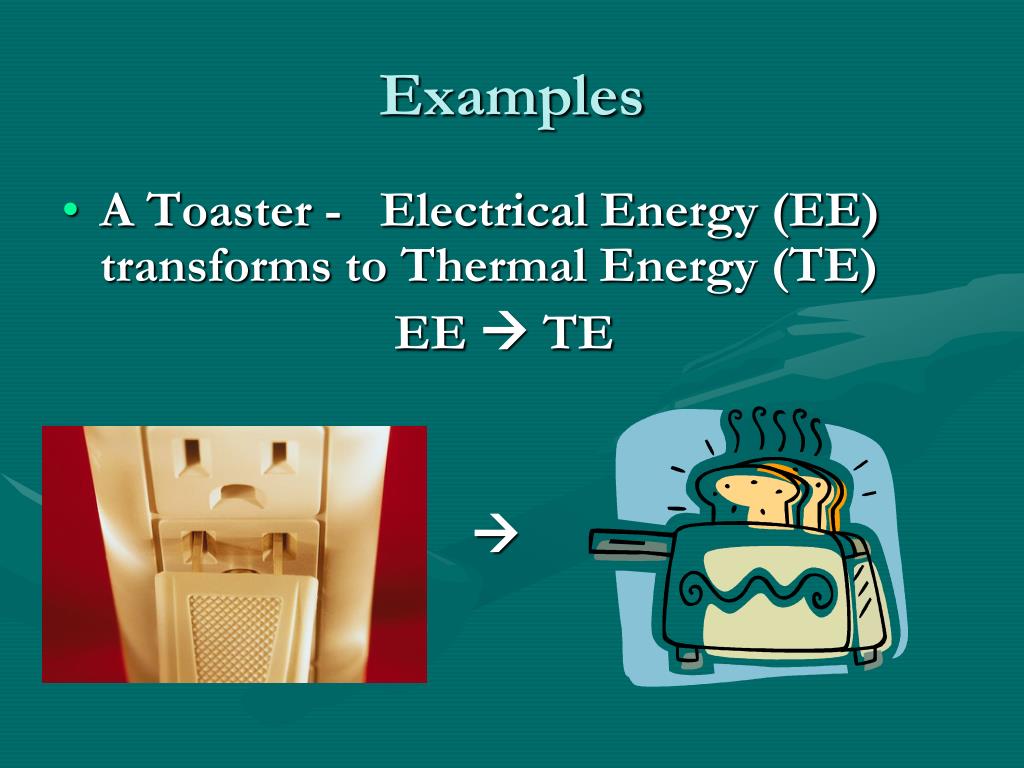 Examples

• A Toaster - Electrical Energy (EE) transforms to Thermal Energy (TE)

EE → TE

→